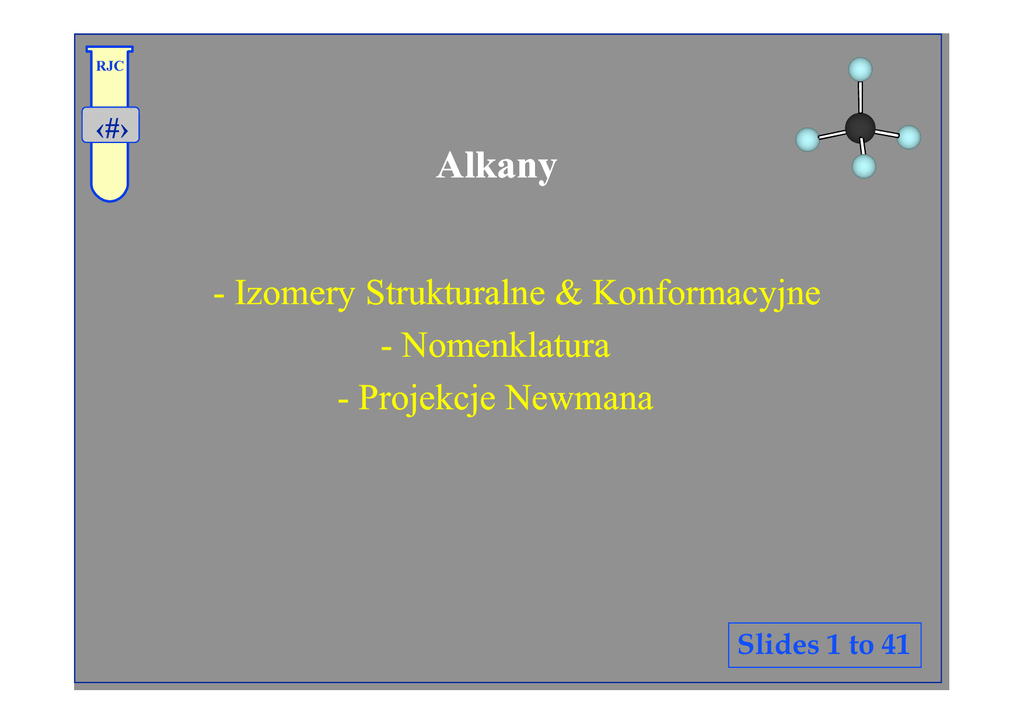 RJC

‹#›

Alkany

- Izomery Strukturalne & Konformacyjne
- Nomenklatura
- Projekcje Newmana

Slides 1 to 41